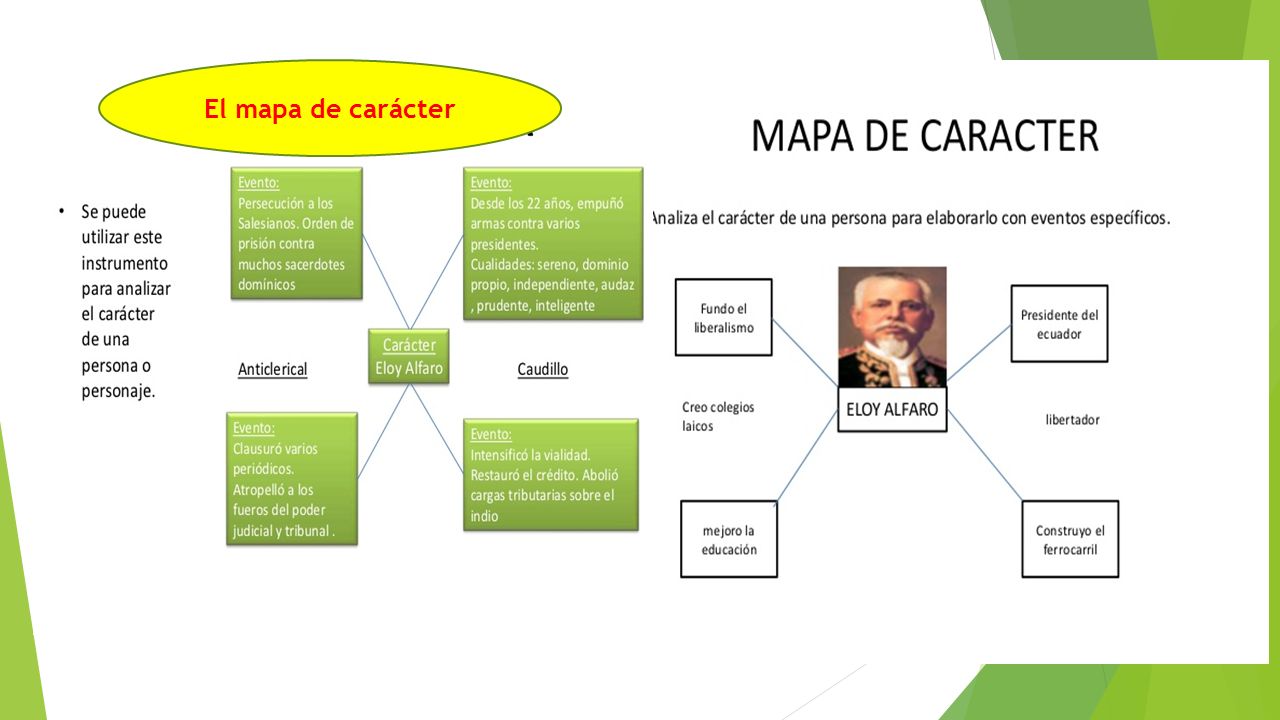 El mapa de carácter

• Se puede utilizar este instrumento para analizar el carácter de una persona o personaje.

Evento:
Persecución a los Salesianos. Orden de prisión contra muchos sacerdotes domínicos

Evento:
Desde los 22 años, empuñó armas contra varios presidentes.
Cualidades: sereno, dominio propio, independiente, audaz , prudente, inteligente

Anticlerical

Carácter
Eloy Alfaro

Caudillo

Evento:
Clausuró varios periódicos.
Atropelló a los fueros del poder judicial y tribunal .

Evento:
Intensificó la vialidad. Restauró el crédito. Abolió cargas tributarias sobre el indio

MAPA DE CARACTER

Analiza el carácter de una persona para elaborarlo con eventos específicos.

Fundo el liberalismo

Presidente del ecuador

Creo colegios laicos

ELOY ALFARO

libertador

mejoro la educación

Construyo el ferrocarril